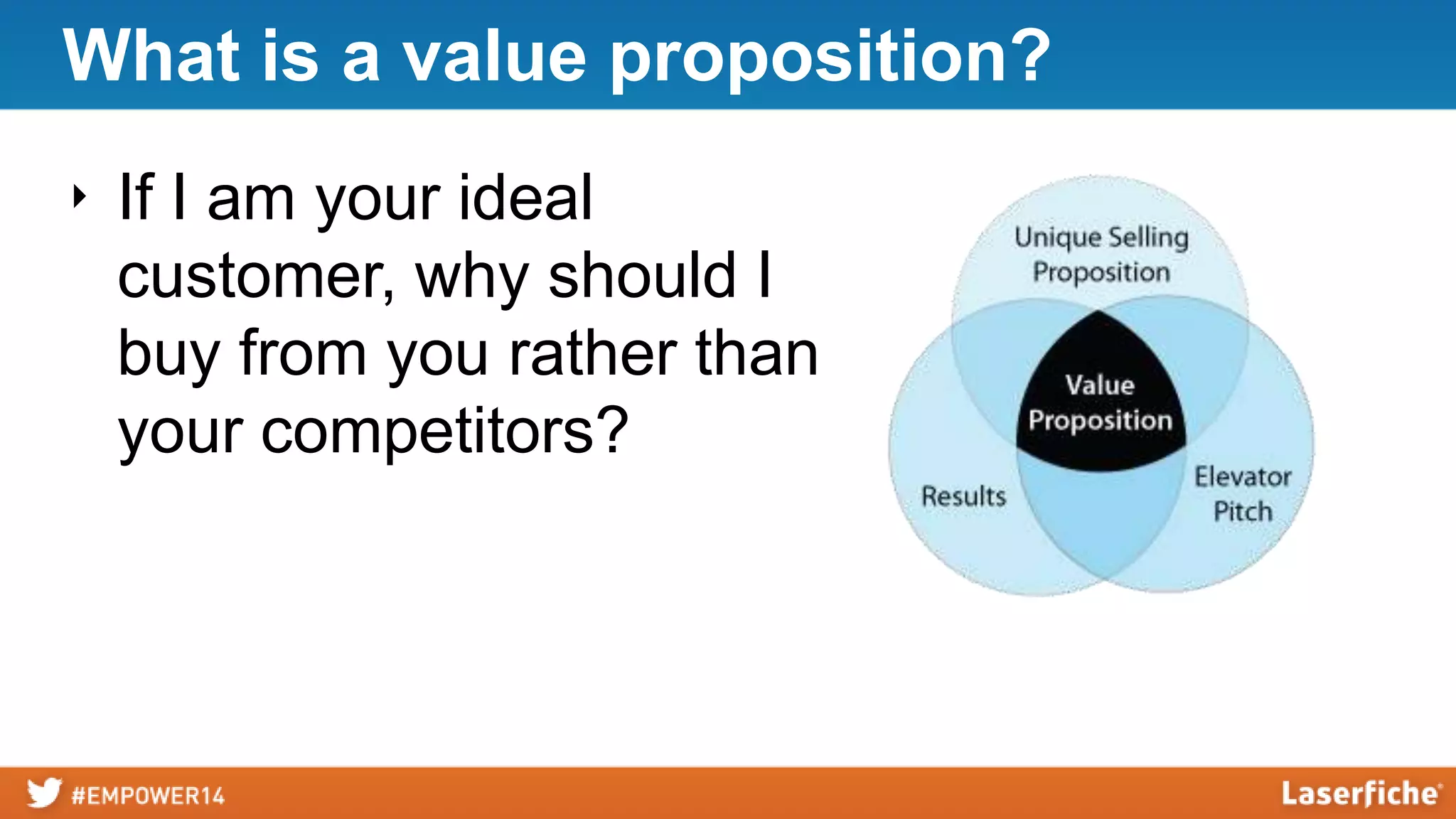 What is a value proposition?

‣ If I am your ideal customer, why should I buy from you rather than your competitors?

Unique Selling Proposition

Value Proposition

Results

Elevator Pitch

#EMPOWER14

Laserfiche